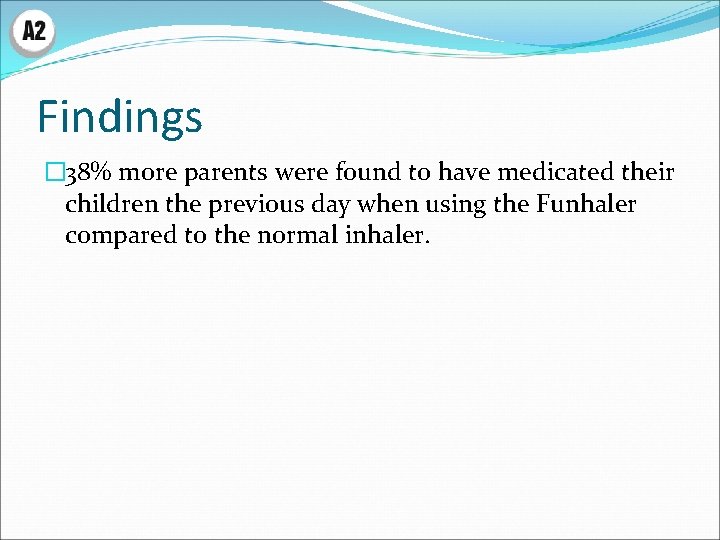 A2

Findings

38% more parents were found to have medicated their children the previous day when using the Funhaler compared to the normal inhaler.